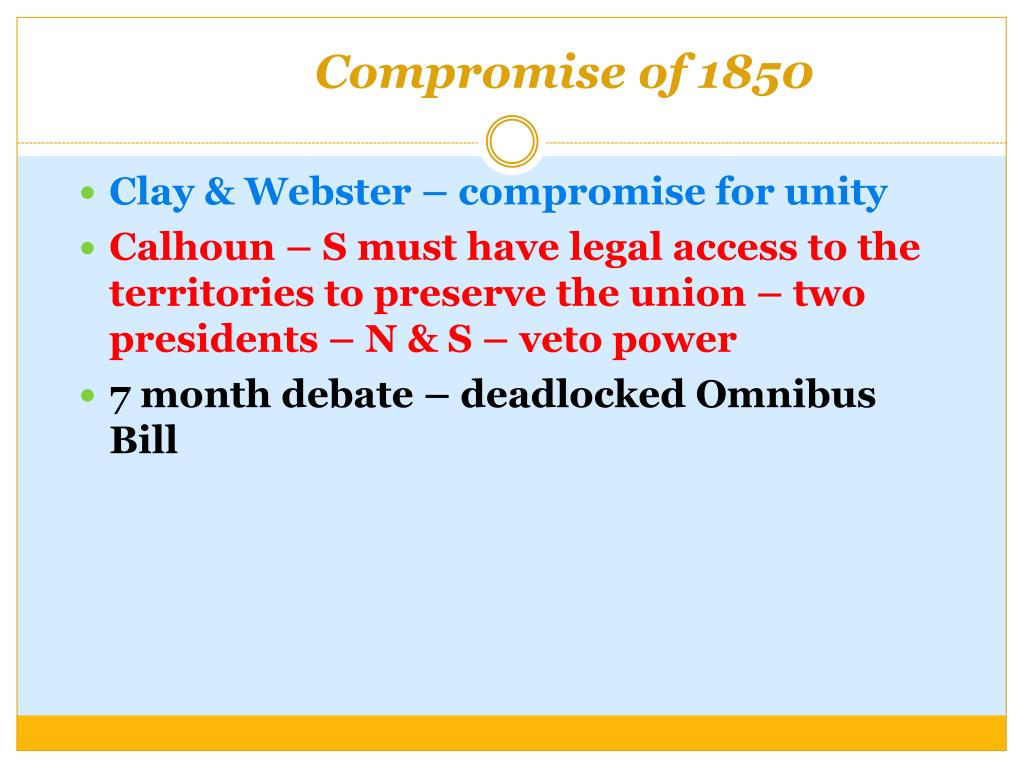 Compromise of 1850

- Clay & Webster – compromise for unity
- Calhoun – S must have legal access to the territories to preserve the union – two presidents – N & S – veto power
- 7 month debate – deadlocked Omnibus Bill